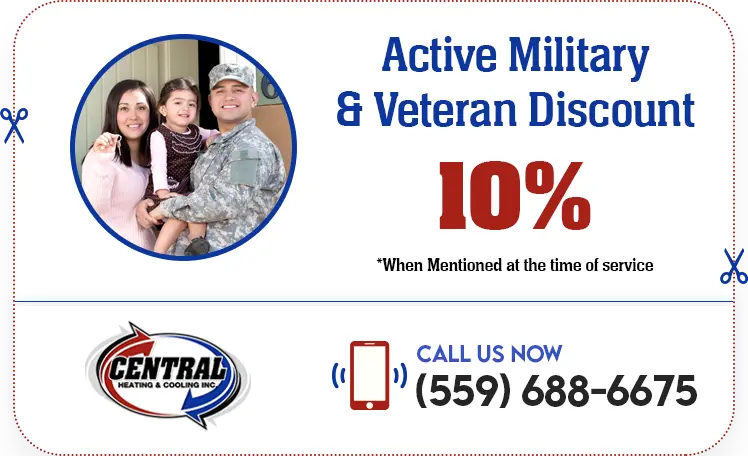 Active Military & Veteran Discount

10%

*When Mentioned at the time of service

CENTRAL
HEATING & COOLING INC.

CALL US NOW
(559) 688-6675